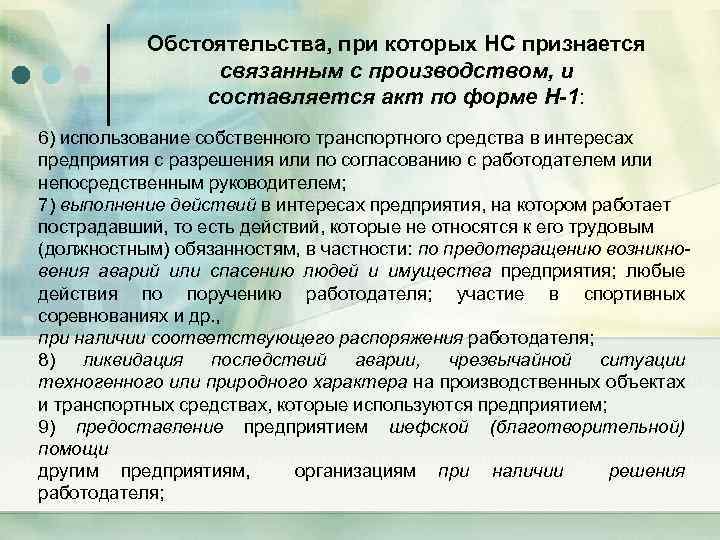 Обстоятельства, при которых НС признается связанным с производством, и составляется акт по форме Н-1:

6) использование собственного транспортного средства в интересах предприятия с разрешения или по согласованию с работодателем или непосредственным руководителем;
7) выполнение действий в интересах предприятия, на котором работает пострадавший, то есть действий, которые не относятся к его трудовым (должностным) обязанностям, в частности: по предотвращению возникновения аварий или спасению людей и имущества предприятия; любые действия по поручению работодателя; участие в спортивных соревнованиях и др.,
при наличии соответствующего распоряжения работодателя;
8) ликвидация последствий аварии, чрезвычайной ситуации техногенного или природного характера на производственных объектах и транспортных средствах, которые используются предприятием;
9) предоставление предприятием шефской (благотворительной) помощи
другим предприятиям, организациям при наличии решения работодателя;